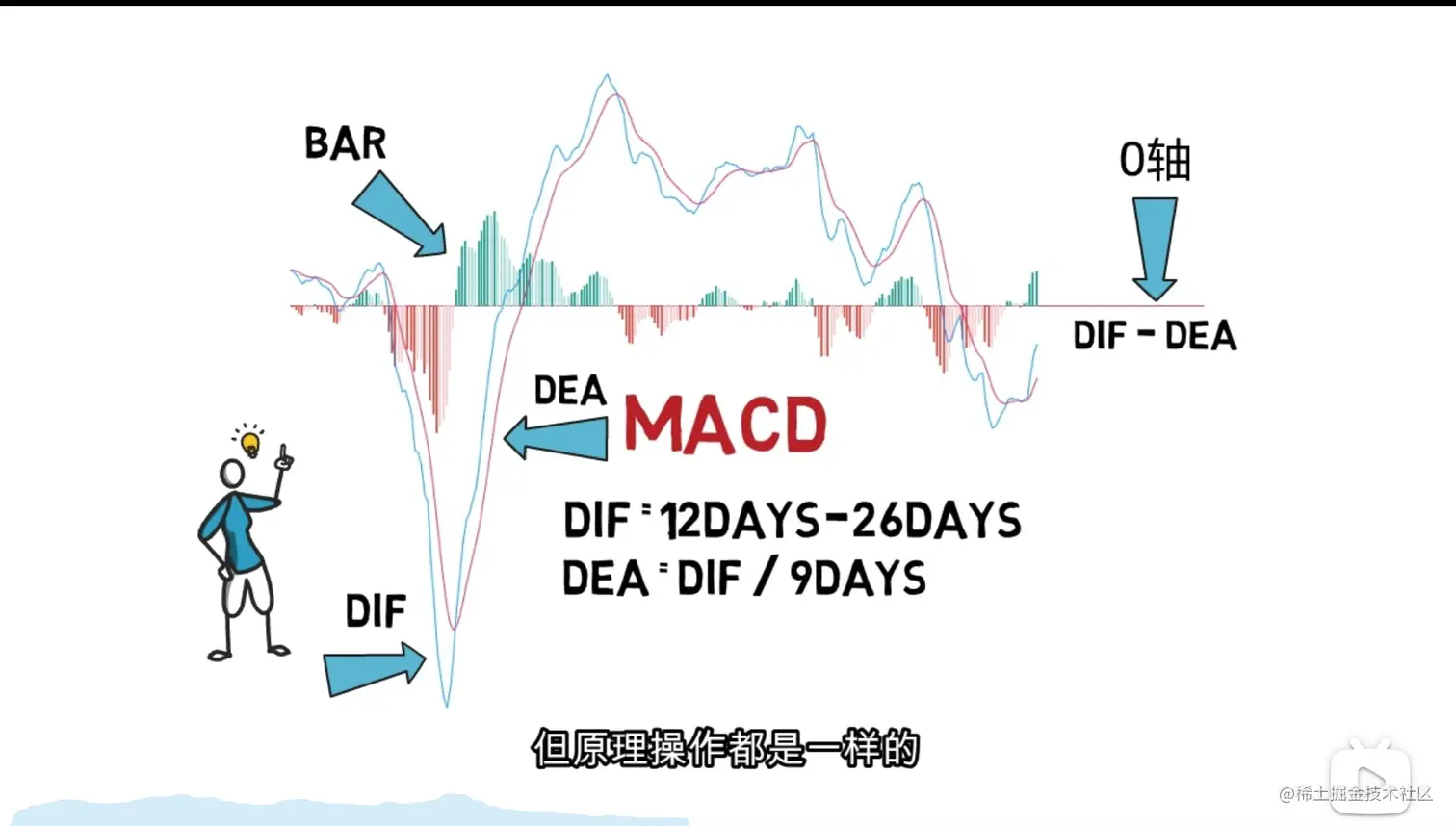 BAR

0轴

DIF - DEA

DEA

MACD

DIF = 12DAYS-26DAYS
DEA = DIF / 9DAYS

DIF

但原理操作都是一样的

@稀土掘金技术社区